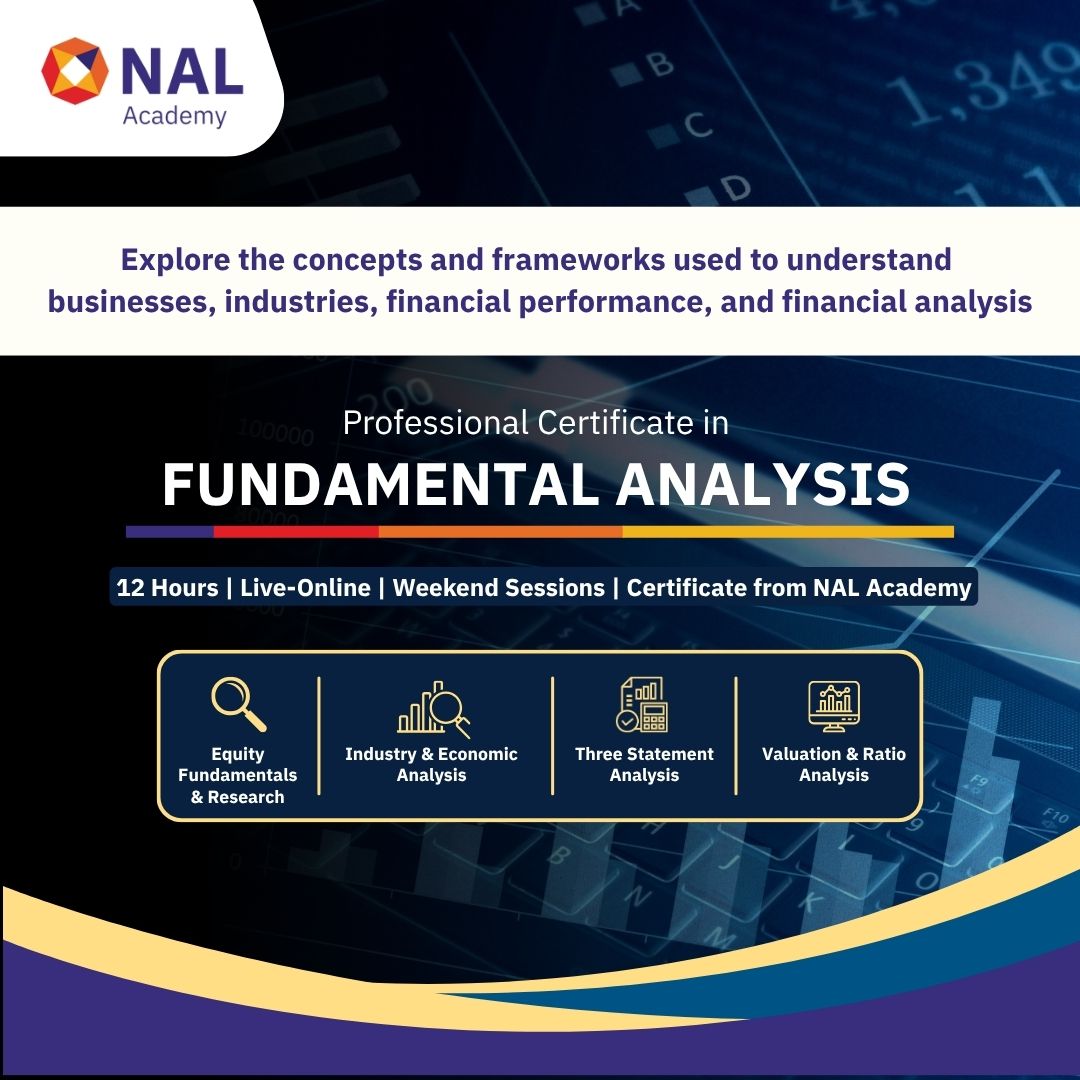 NAL
Academy

Explore the concepts and frameworks used to understand businesses, industries, financial performance, and financial analysis

Professional Certificate in
FUNDAMENTAL ANALYSIS

12 Hours | Live-Online | Weekend Sessions | Certificate from NAL Academy

Equity Fundamentals & Research

Industry & Economic Analysis

Three Statement Analysis

Valuation & Ratio Analysis